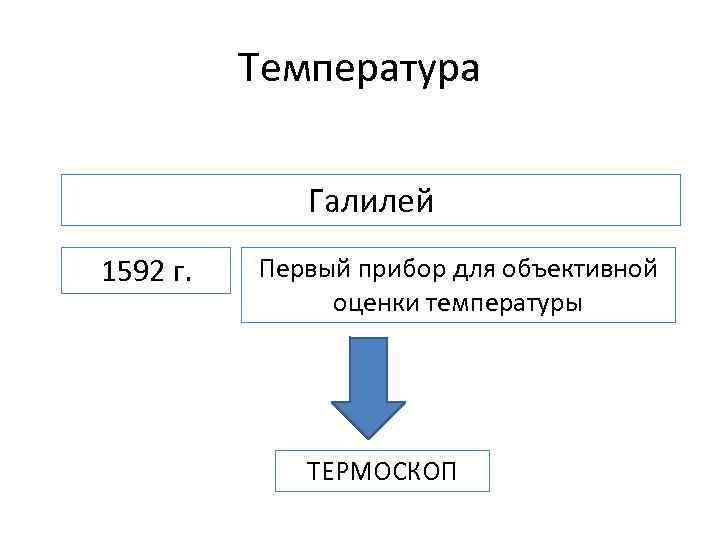 Температура

Галилей

1592 г.

Первый прибор для объективной оценки температуры

ТЕРМОСКОП